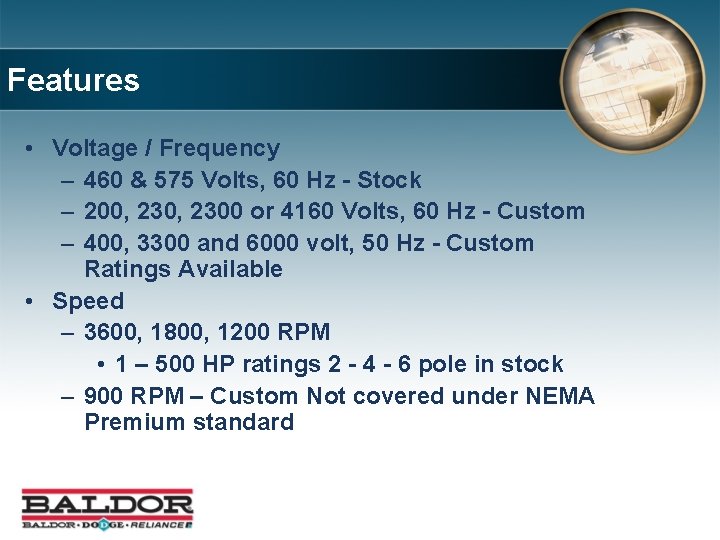 Features

• Voltage / Frequency
 – 460 & 575 Volts, 60 Hz - Stock
 – 200, 230, 2300 or 4160 Volts, 60 Hz - Custom
 – 400, 3300 and 6000 volt, 50 Hz - Custom Ratings Available
• Speed
 – 3600, 1800, 1200 RPM
  • 1 – 500 HP ratings 2 - 4 - 6 pole in stock
 – 900 RPM – Custom Not covered under NEMA Premium standard

BALDOR
BALDOR • DODGE • RELIANCE